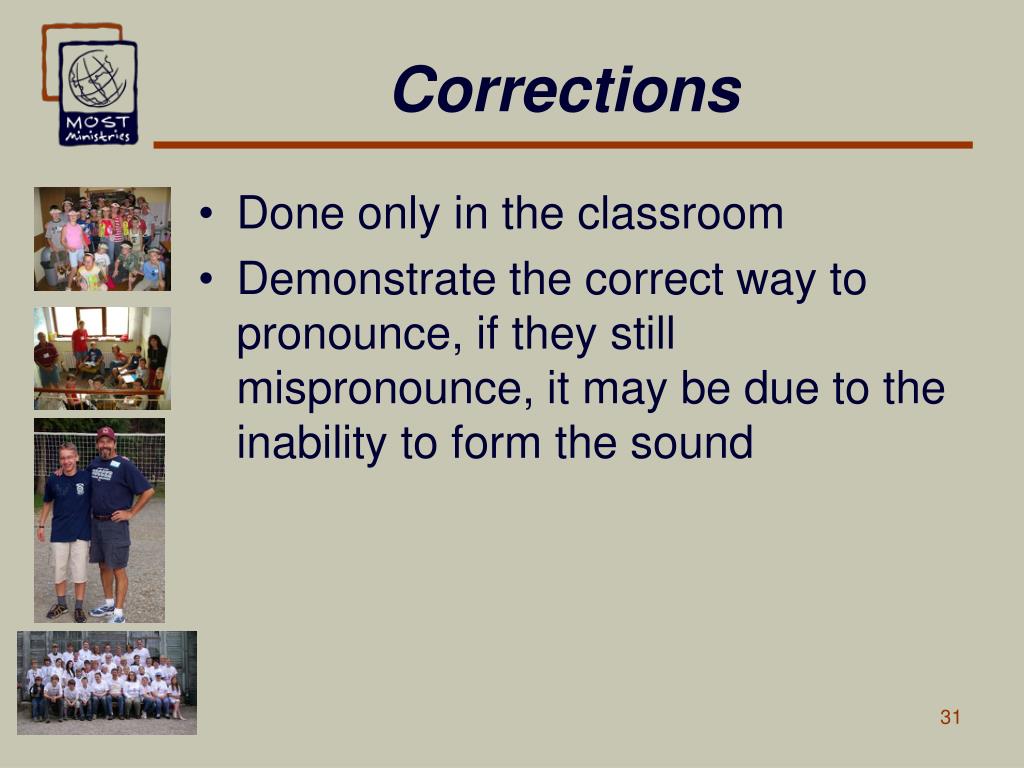 MOST Ministries

Corrections

• Done only in the classroom
• Demonstrate the correct way to pronounce, if they still mispronounce, it may be due to the inability to form the sound

31